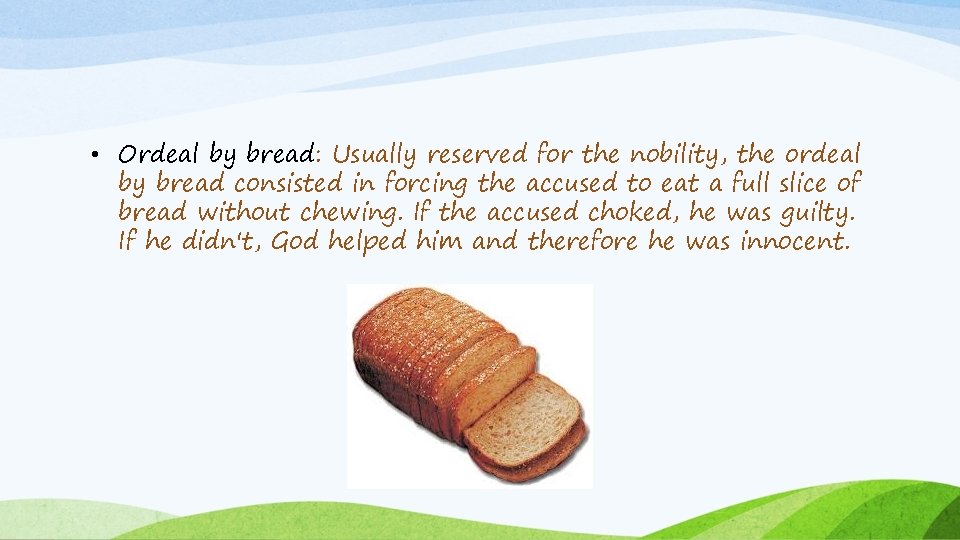 • Ordeal by bread: Usually reserved for the nobility, the ordeal by bread consisted in forcing the accused to eat a full slice of bread without chewing. If the accused choked, he was guilty. If he didn't, God helped him and therefore he was innocent.